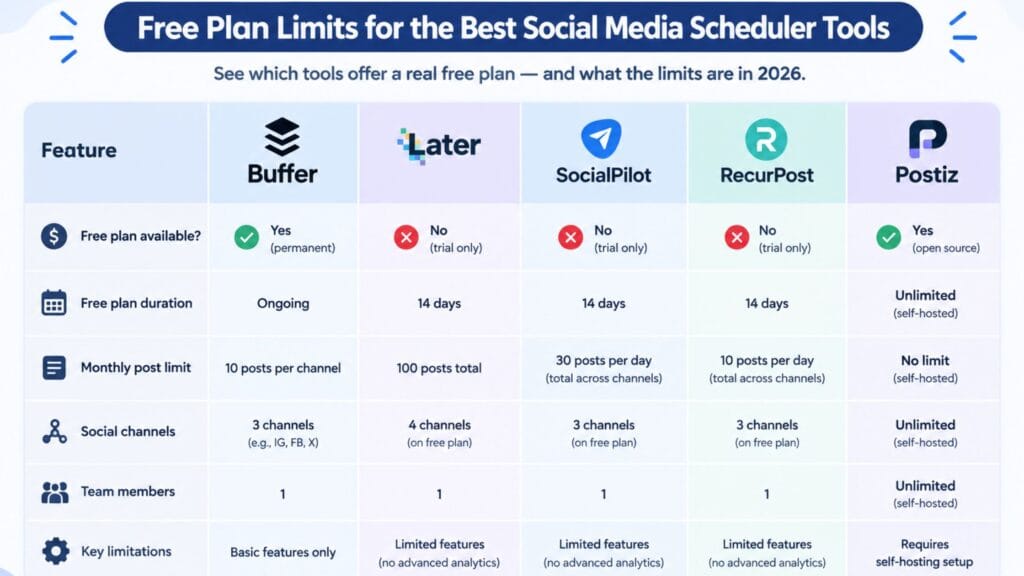 Free Plan Limits for the Best Social Media Scheduler Tools

See which tools offer a real free plan — and what the limits are in 2026.

| Feature | Buffer | Later | SocialPilot | RecurPost | Postiz |
|---|---|---|---|---|---|
| Free plan available? | Yes (permanent) | No (trial only) | No (trial only) | No (trial only) | Yes (open source) |
| Free plan duration | Ongoing | 14 days | 14 days | 14 days | Unlimited (self-hosted) |
| Monthly post limit | 10 posts per channel | 100 posts total | 30 posts per day (total across channels) | 10 posts per day (total across channels) | No limit (self-hosted) |
| Social channels | 3 channels (e.g., IG, FB, X) | 4 channels (on free plan) | 3 channels (on free plan) | 3 channels (on free plan) | Unlimited (self-hosted) |
| Team members | 1 | 1 | 1 | 1 | Unlimited (self-hosted) |
| Key limitations | Basic features only | Limited features (no advanced analytics) | Limited features (no advanced analytics) | Limited features (no advanced analytics) | Requires self-hosting setup |